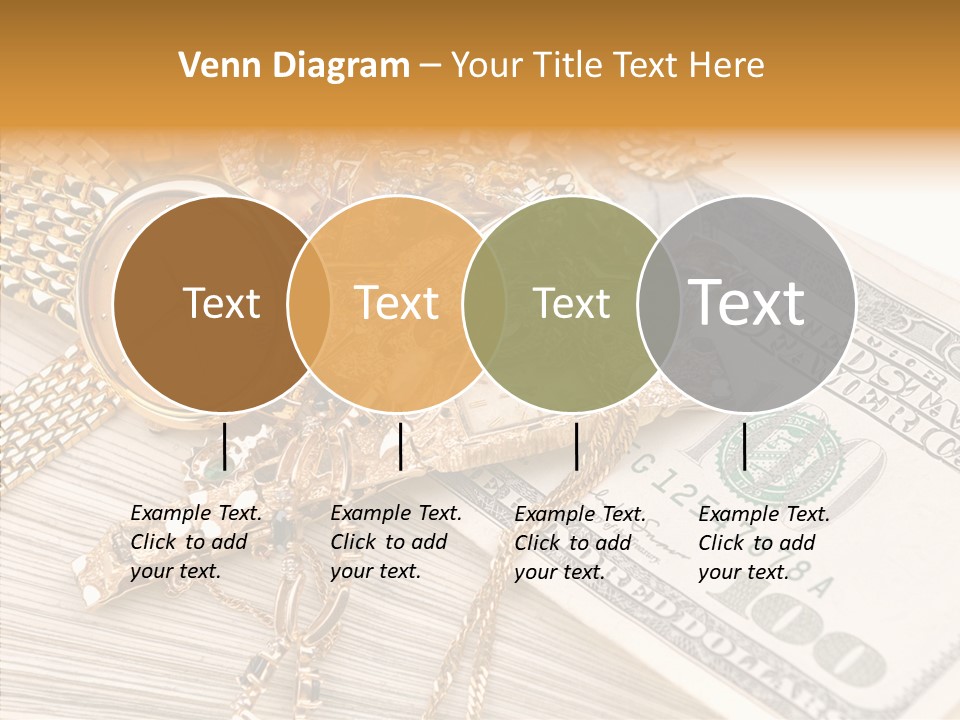 Venn Diagram – Your Title Text Here

Text

Text

Text

Text

Example Text. Click to add your text.

Example Text. Click to add your text.

Example Text. Click to add your text.

Example Text. Click to add your text.